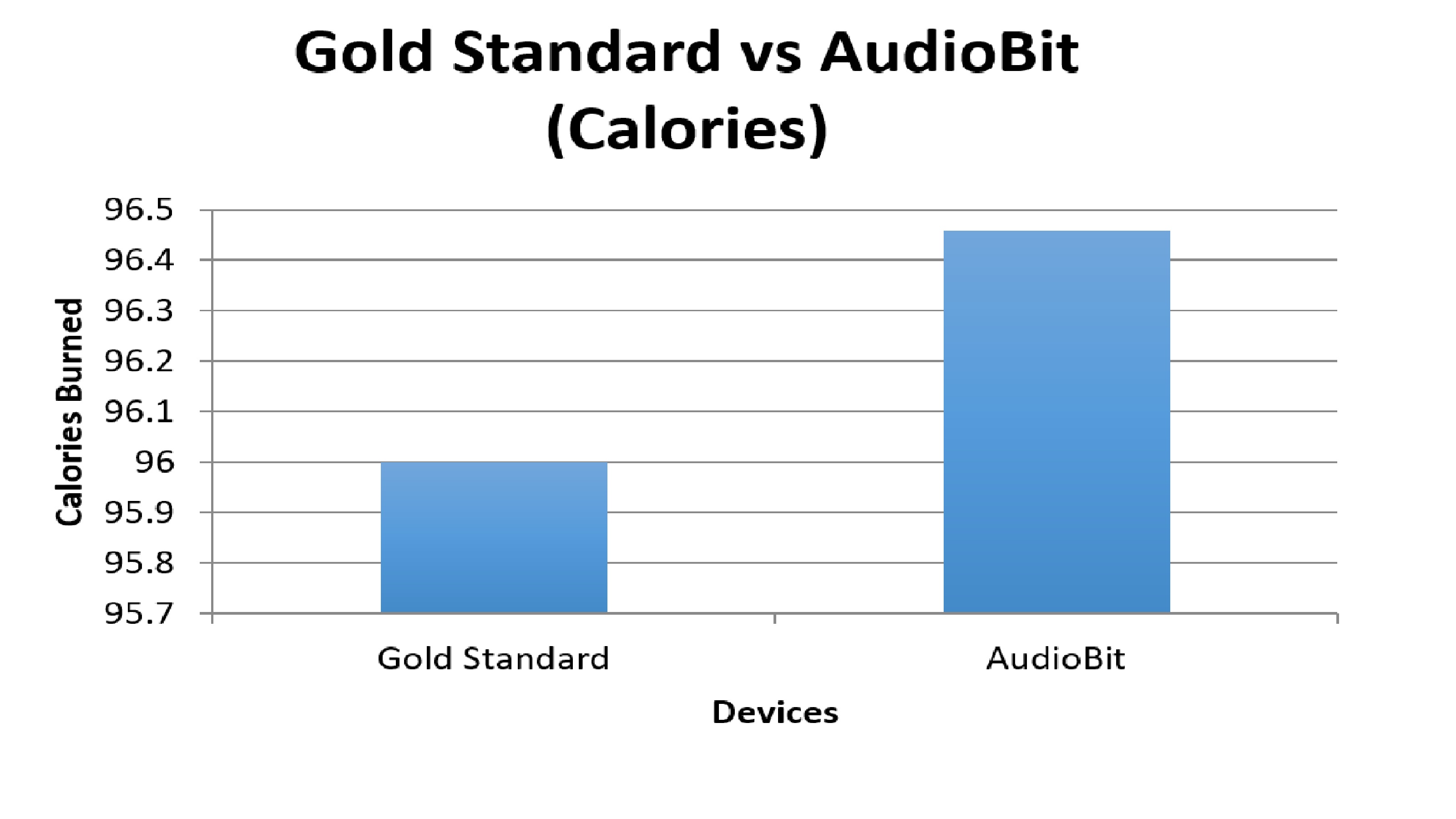 Gold Standard vs AudioBit (Calories)

Calories Burned

96.5
96.4
96.3
96.2
96.1
96
95.9
95.8
95.7

Gold Standard
AudioBit

Devices